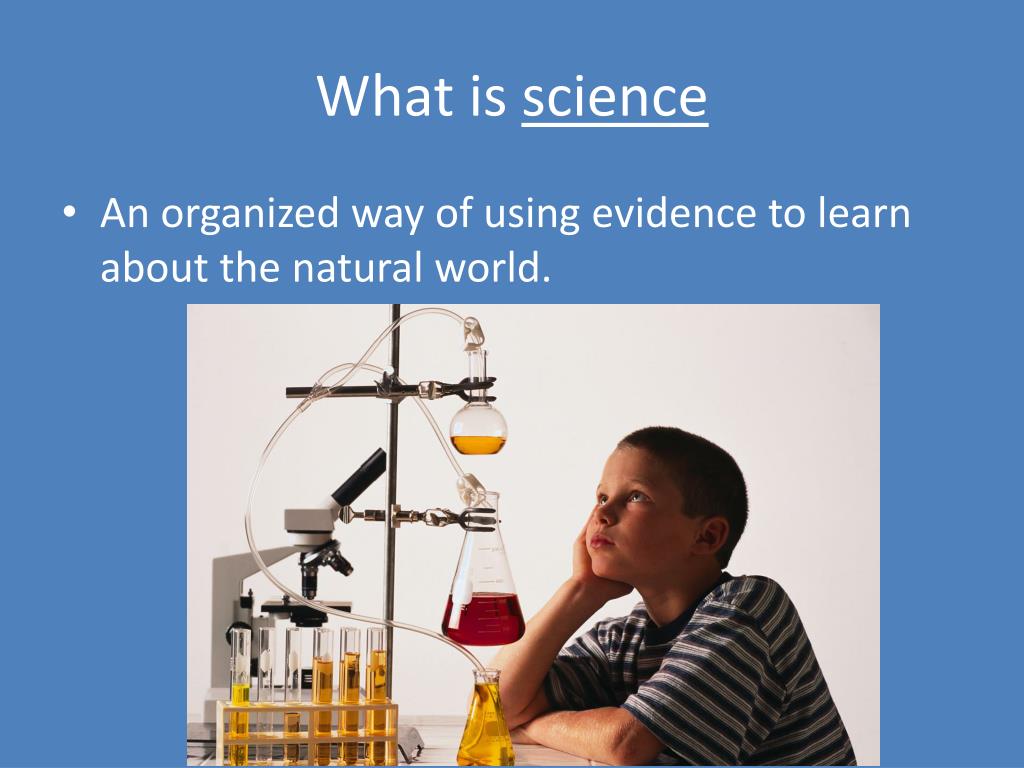 What is science

• An organized way of using evidence to learn about the natural world.